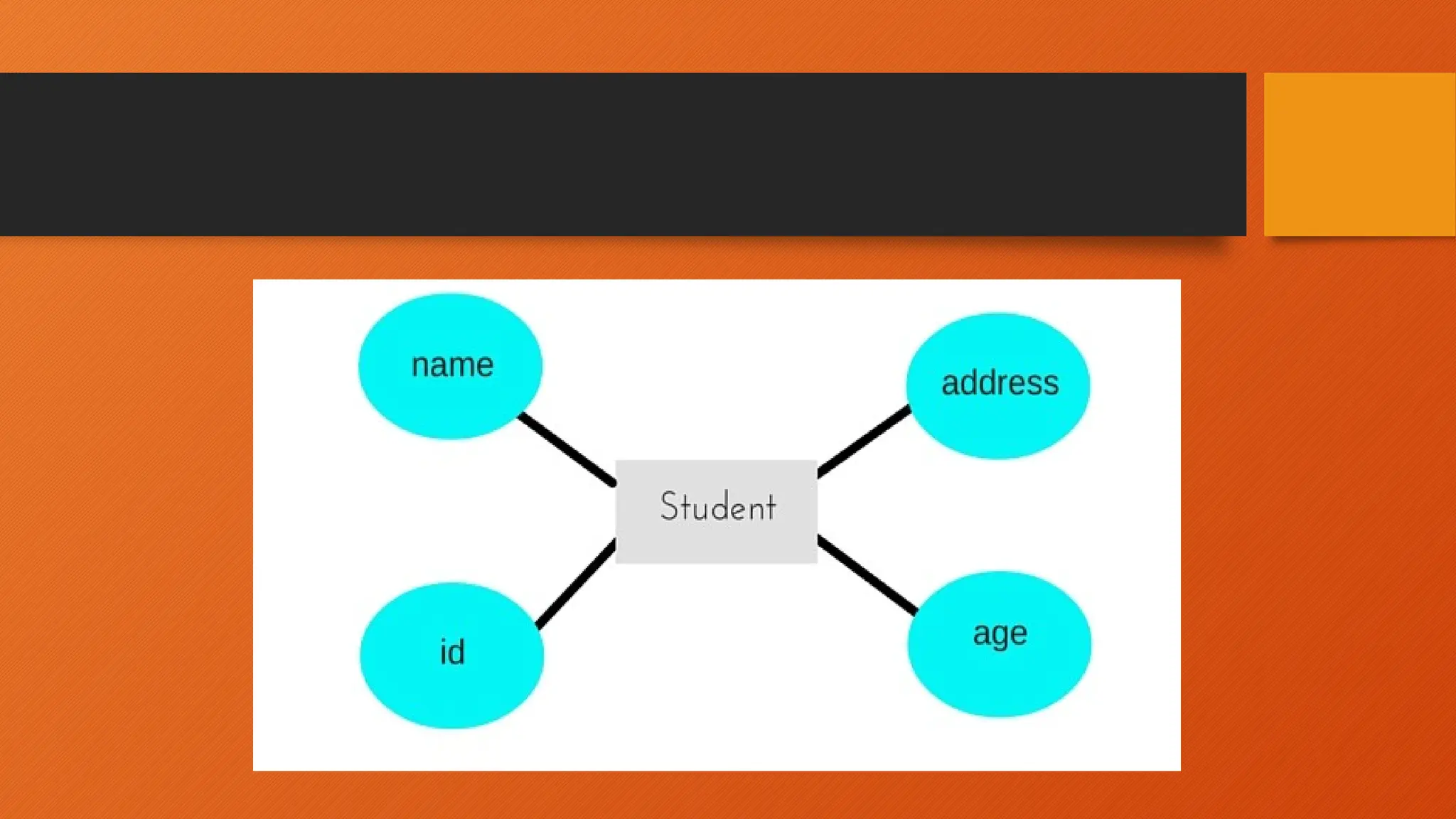 name

address

Student

id

age